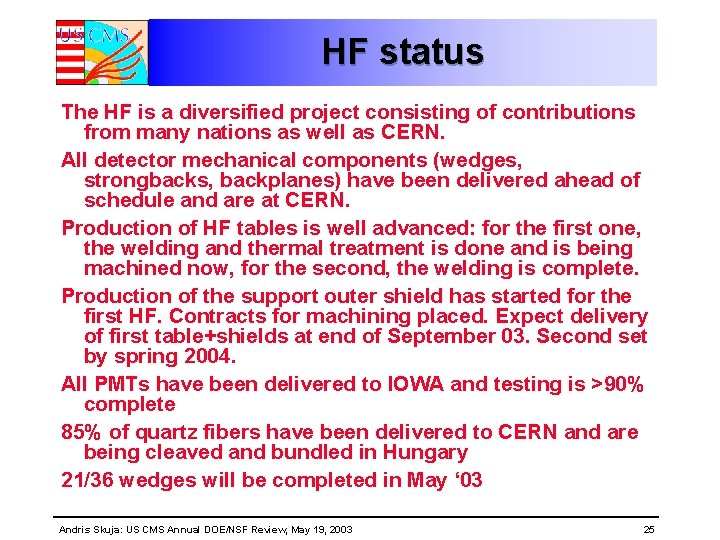 US CMS

HF status

The HF is a diversified project consisting of contributions from many nations as well as CERN.

All detector mechanical components (wedges, strongbacks, backplanes) have been delivered ahead of schedule and are at CERN.

Production of HF tables is well advanced: for the first one, the welding and thermal treatment is done and is being machined now, for the second, the welding is complete.

Production of the support outer shield has started for the first HF. Contracts for machining placed. Expect delivery of first table+shields at end of September 03. Second set by spring 2004.

All PMTs have been delivered to IOWA and testing is >90% complete

85% of quartz fibers have been delivered to CERN and are being cleaved and bundled in Hungary

21/36 wedges will be completed in May '03

Andris Skuja: US CMS Annual DOE/NSF Review, May 19, 2003

25